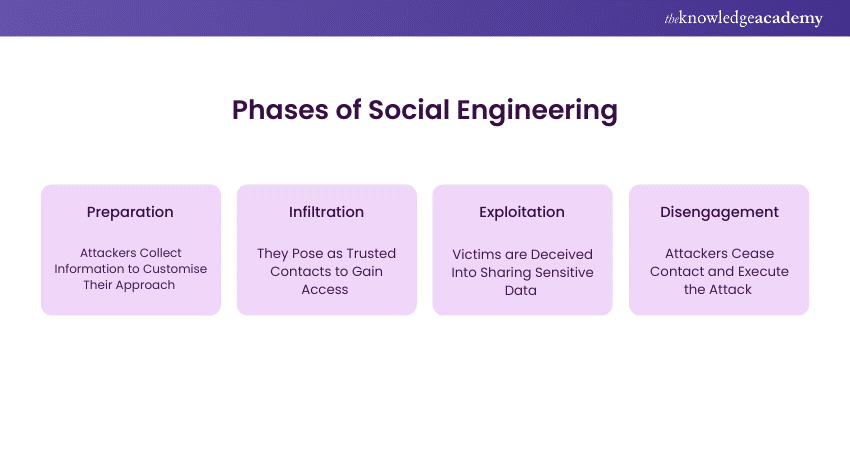 theknowledgeacademy

Phases of Social Engineering

Preparation

Attackers Collect Information to Customise Their Approach

Infiltration

They Pose as Trusted Contacts to Gain Access

Exploitation

Victims are Deceived Into Sharing Sensitive Data

Disengagement

Attackers Cease Contact and Execute the Attack